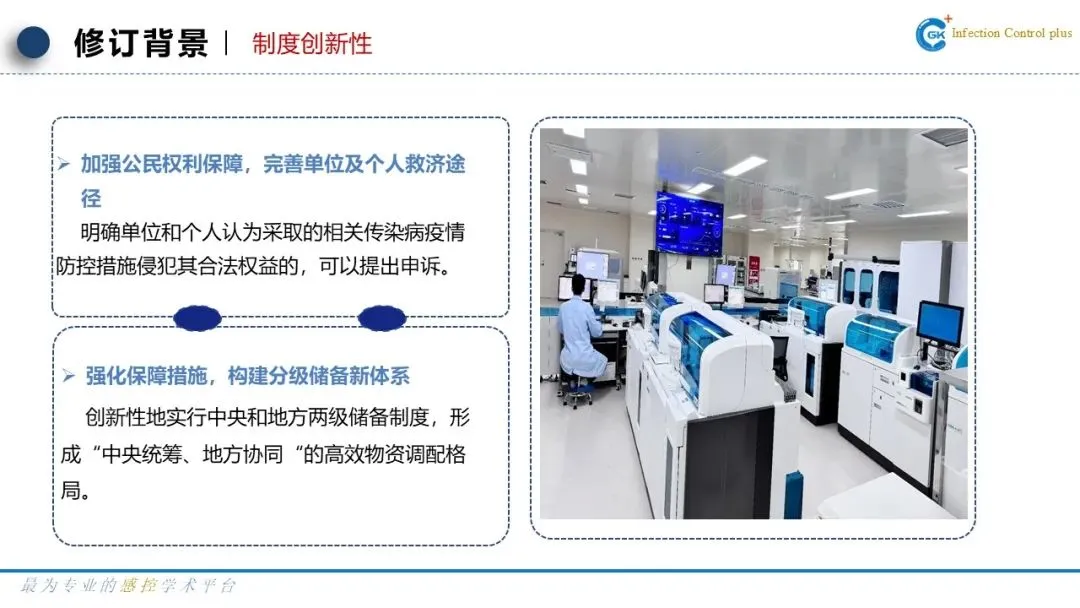 修订背景 | 制度创新性

GK Infection Control plus

➢ 加强公民权利保障，完善单位及个人救济途径

明确单位和个人认为采取的相关传染病疫情防控措施侵犯其合法权益的，可以提出申诉。

➢ 强化保障措施，构建分级储备新体系

创新性地实行中央和地方两级储备制度，形成“中央统筹、地方协同“的高效物资调配格局。

最为专业的感控学术平台